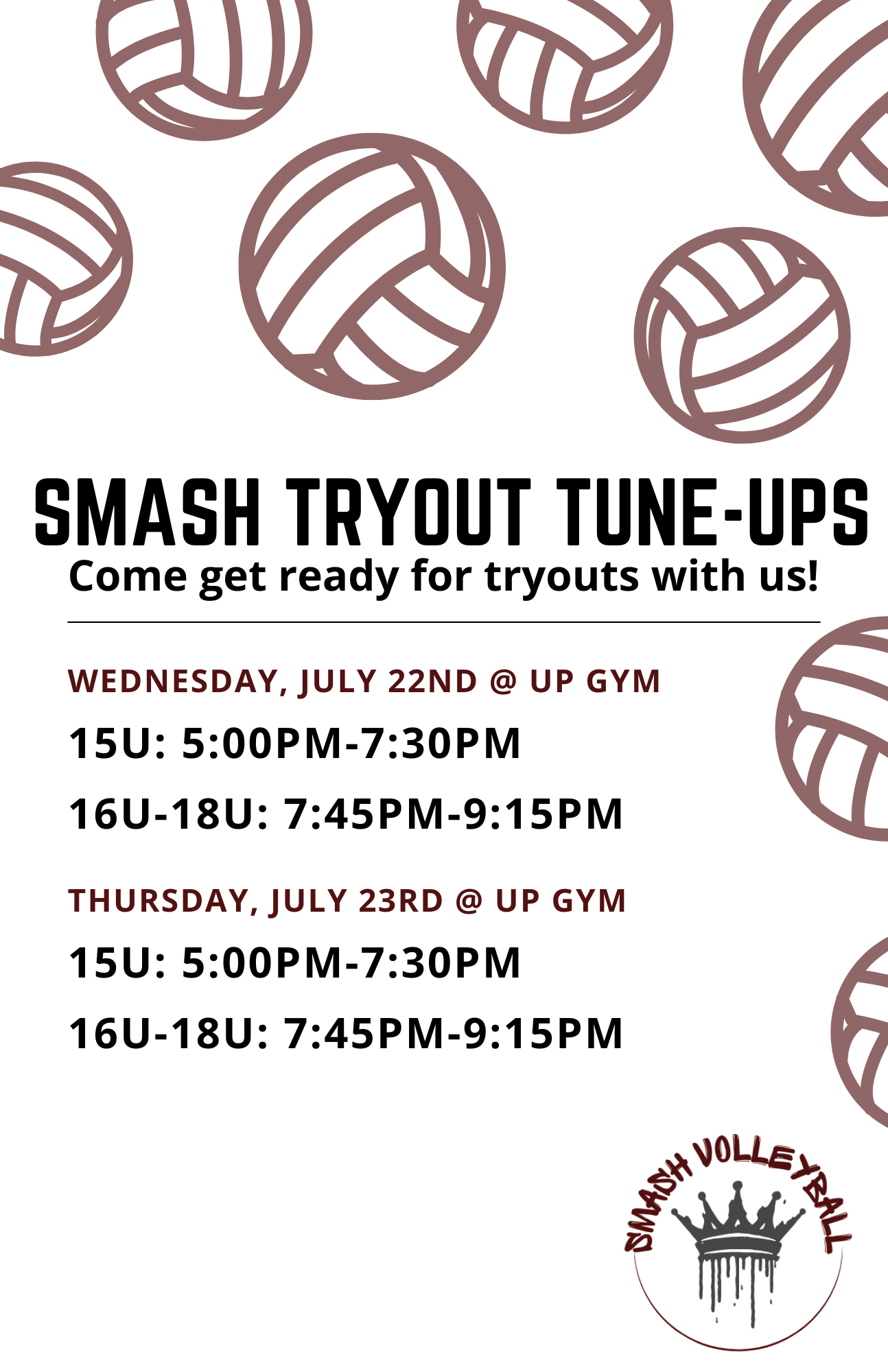 SMASH TRYOUT TUNE-UPS

Come get ready for tryouts with us!

WEDNESDAY, JULY 22ND @ UP GYM

15U: 5:00PM-7:30PM

16U-18U: 7:45PM-9:15PM

THURSDAY, JULY 23RD @ UP GYM

15U: 5:00PM-7:30PM

16U-18U: 7:45PM-9:15PM

SMASH VOLLEYBALL